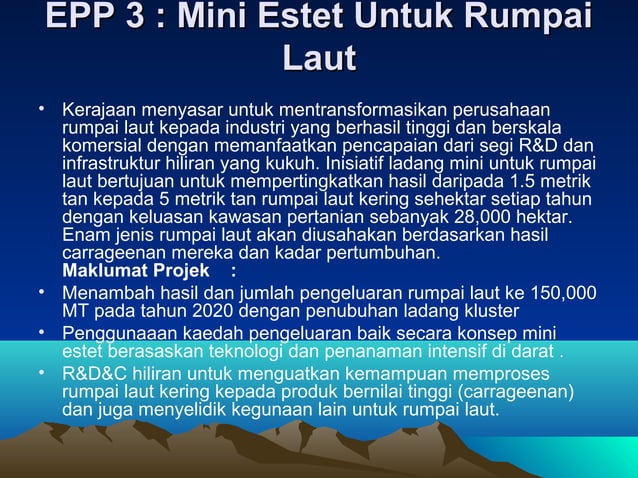 EPP 3 : Mini Estet Untuk Rumpai Laut

• Kerajaan menyasar untuk mentransformasikan perusahaan rumpai laut kepada industri yang berhasil tinggi dan berskala komersial dengan memanfaatkan pencapaian dari segi R&D dan infrastruktur hiliran yang kukuh. Inisiatif ladang mini untuk rumpai laut bertujuan untuk mempertingkatkan hasil daripada 1.5 metrik tan kepada 5 metrik tan rumpai laut kering sehektar setiap tahun dengan keluasan kawasan pertanian sebanyak 28,000 hektar. Enam jenis rumpai laut akan diusahakan berdasarkan hasil carrageenan mereka dan kadar pertumbuhan.
Maklumat Projek :
• Menambah hasil dan jumlah pengeluaran rumpai laut ke 150,000 MT pada tahun 2020 dengan penubuhan ladang kluster
• Penggunaaan kaedah pengeluaran baik secara konsep mini estet berasaskan teknologi dan penanaman intensif di darat .
• R&D&C hiliran untuk menguatkan kemampuan memproses rumpai laut kering kepada produk bernilai tinggi (carrageenan) dan juga menyelidik kegunaan lain untuk rumpai laut.